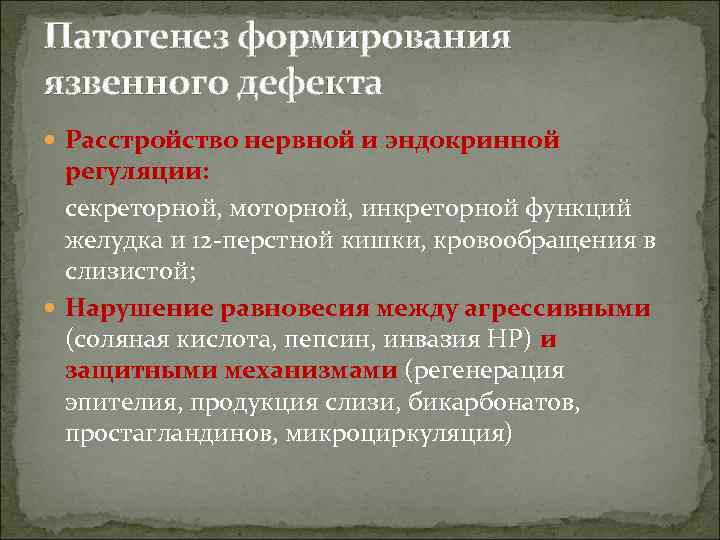 Патогенез формирования язвенного дефекта

Расстройство нервной и эндокринной регуляции:

секреторной, моторной, инкреторной функций желудка и 12-перстной кишки, кровообращения в слизистой;

Нарушение равновесия между агрессивными (соляная кислота, пепсин, инвазия НР) и защитными механизмами (регенерация эпителия, продукция слизи, бикарбонатов, простагландинов, микроциркуляция)